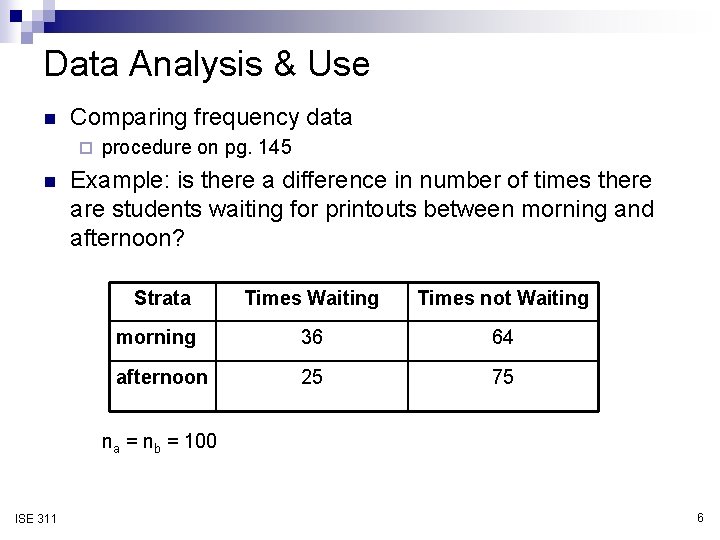 Data Analysis & Use

Comparing frequency data

procedure on pg. 145

Example: is there a difference in number of times there are students waiting for printouts between morning and afternoon?

| Strata | Times Waiting | Times not Waiting |
|---|---|---|
| morning | 36 | 64 |
| afternoon | 25 | 75 |

$n_a = n_b = 100$

ISE 311

6